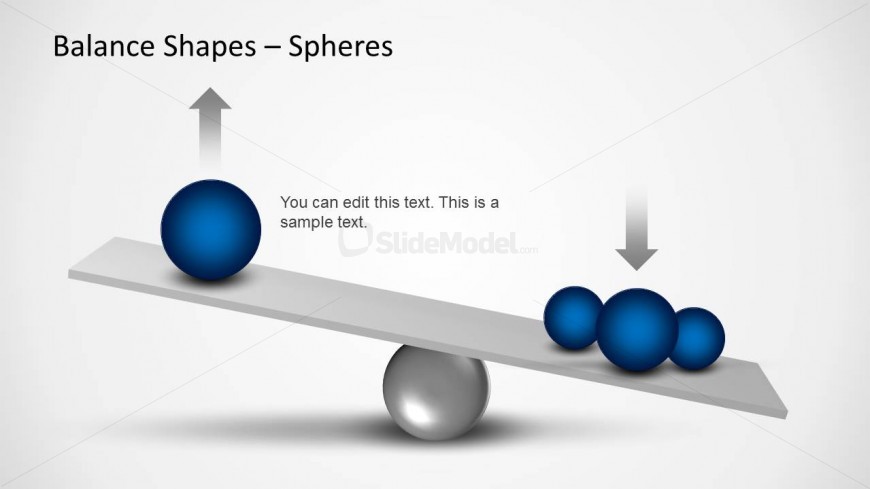 Balance Shapes – Spheres

You can edit this text. This is a sample text.

SlideModel.com